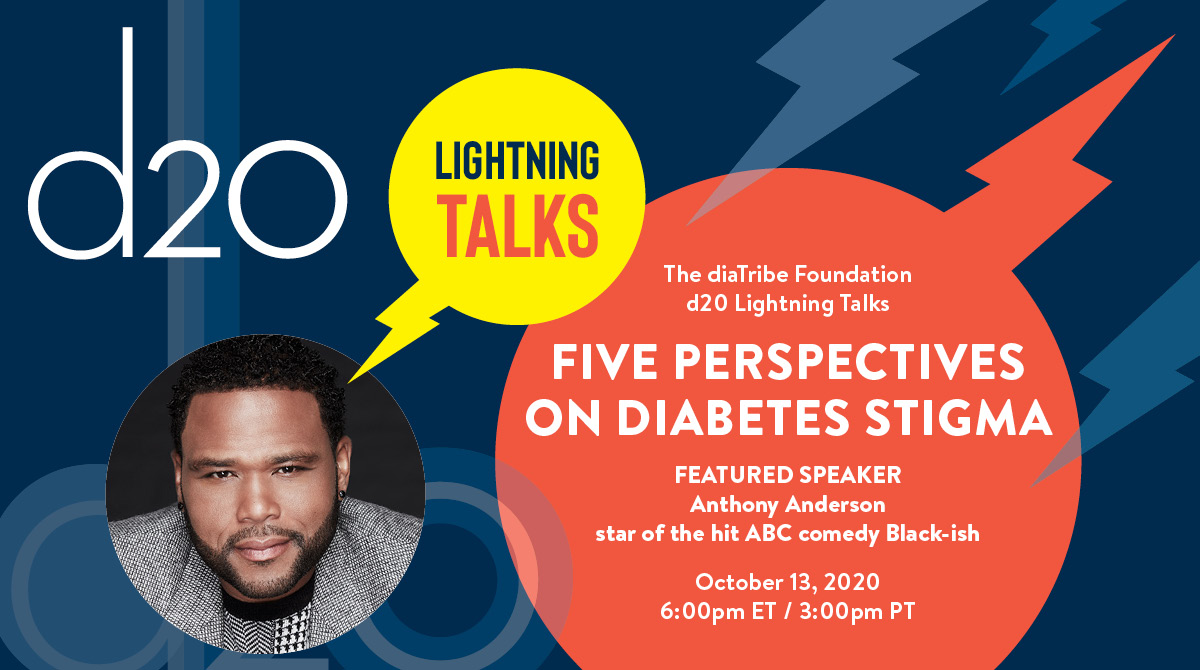 d20

LIGHTNING TALKS

The diaTribe Foundation
d20 Lightning Talks

FIVE PERSPECTIVES ON DIABETES STIGMA

FEATURED SPEAKER
Anthony Anderson
star of the hit ABC comedy Black-ish

October 13, 2020
6:00pm ET / 3:00pm PT